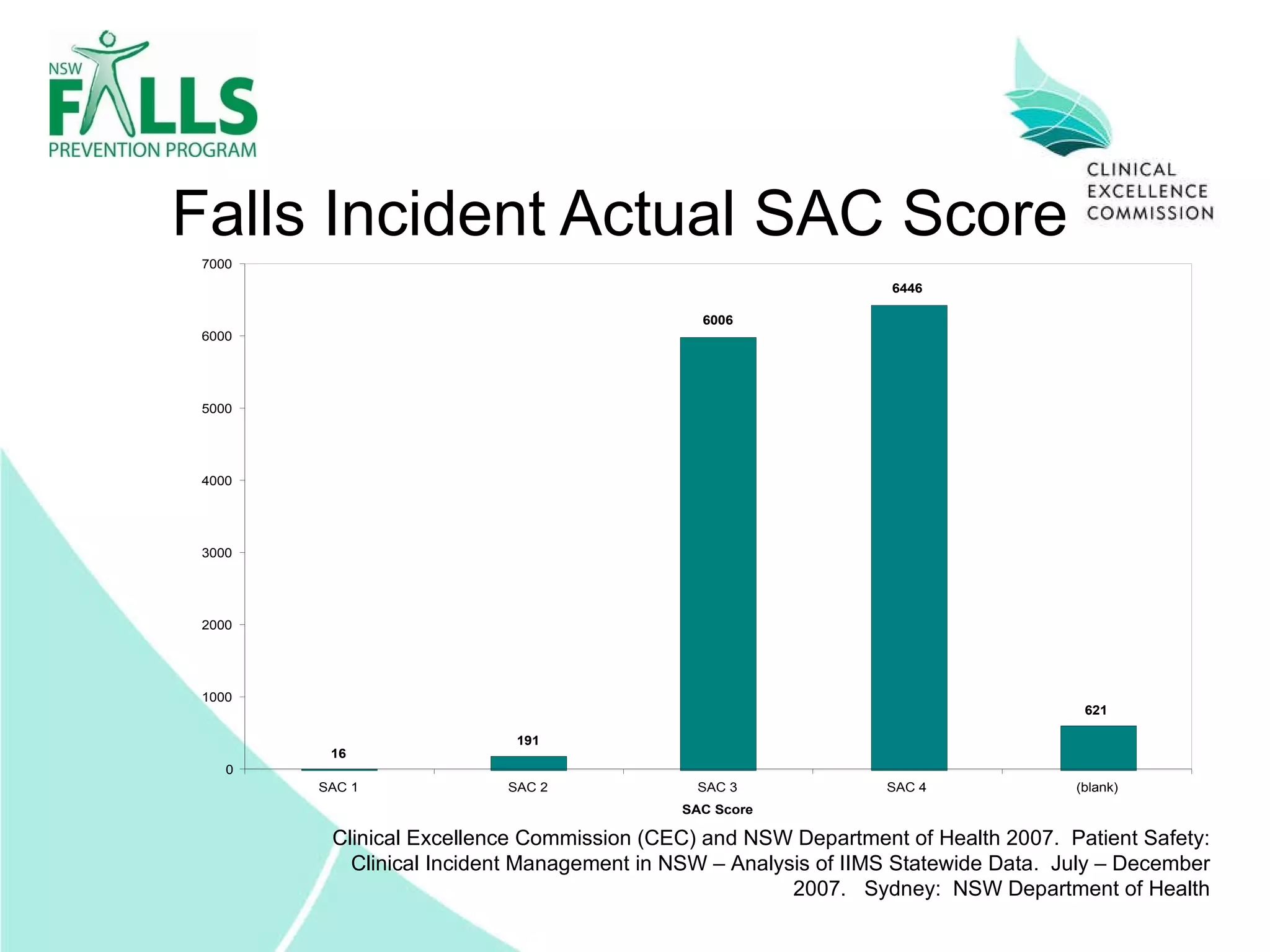 NSW FALLS PREVENTION PROGRAM

CLINICAL EXCELLENCE COMMISSION

Falls Incident Actual SAC Score

7000
6000
5000
4000
3000
2000
1000
0

16
191
6006
6446
621

SAC 1
SAC 2
SAC 3
SAC 4
(blank)

SAC Score

Clinical Excellence Commission (CEC) and NSW Department of Health 2007. Patient Safety: Clinical Incident Management in NSW – Analysis of IIMS Statewide Data. July – December 2007. Sydney: NSW Department of Health